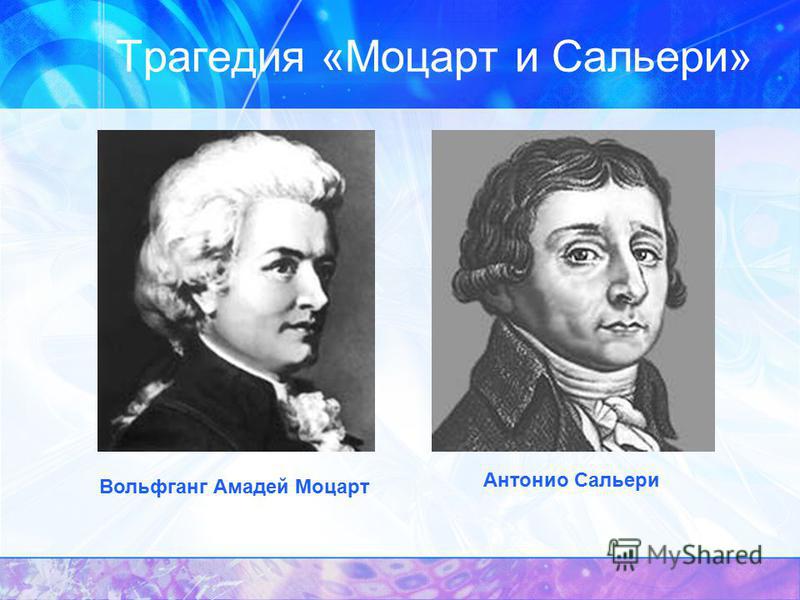 Трагедия «Моцарт и Сальери»

Вольфганг Амадей Моцарт

Антонио Сальери

MyShared